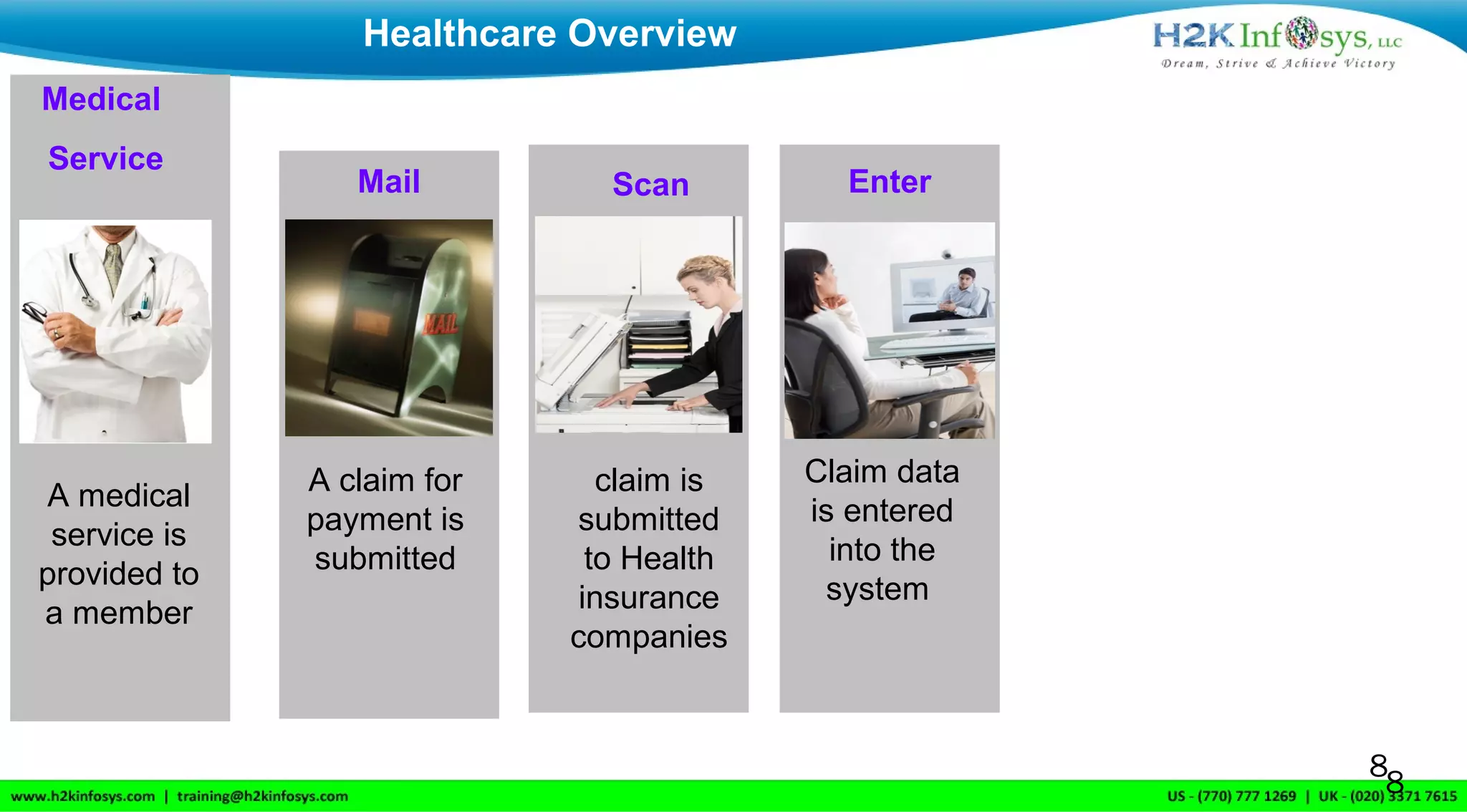 Healthcare Overview

H2K Infosys, LLC
Dream, Strive & Achieve Victory

Medical Service

A medical service is provided to a member

Mail

MAIL

A claim for payment is submitted

Scan

claim is submitted to Health insurance companies

Enter

Claim data is entered into the system

8
8

www.h2kinfosys.com | training@h2kinfosys.com

US - (770) 777 1269 | UK - (020) 3371 7615